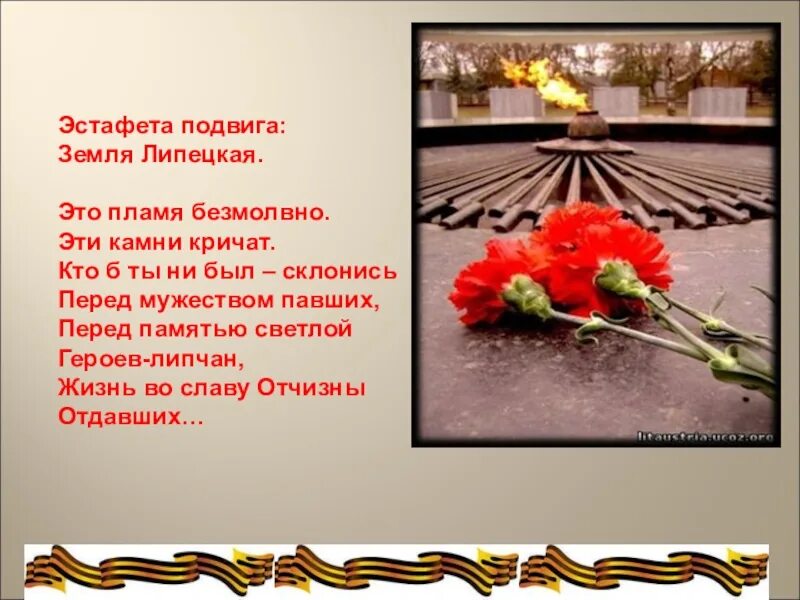 Эстафета подвига:
Земля Липецкая.

Это пламя безмолвно.
Эти камни кричат.
Кто б ты ни был – склонись
Перед мужеством павших,
Перед памятью светлой
Героев-липчан,
Жизнь во славу Отчизны
Отдавших…

litaustria.ucoz.org